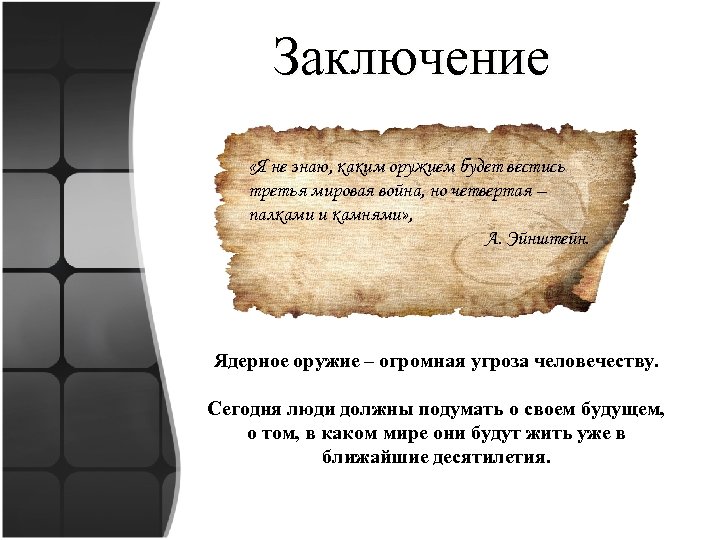 Заключение

«Я не знаю, каким оружием будет вестись третья мировая война, но четвертая – палками и камнями»,

А. Эйнштейн.

Ядерное оружие – огромная угроза человечеству.

Сегодня люди должны подумать о своем будущем, о том, в каком мире они будут жить уже в ближайшие десятилетия.